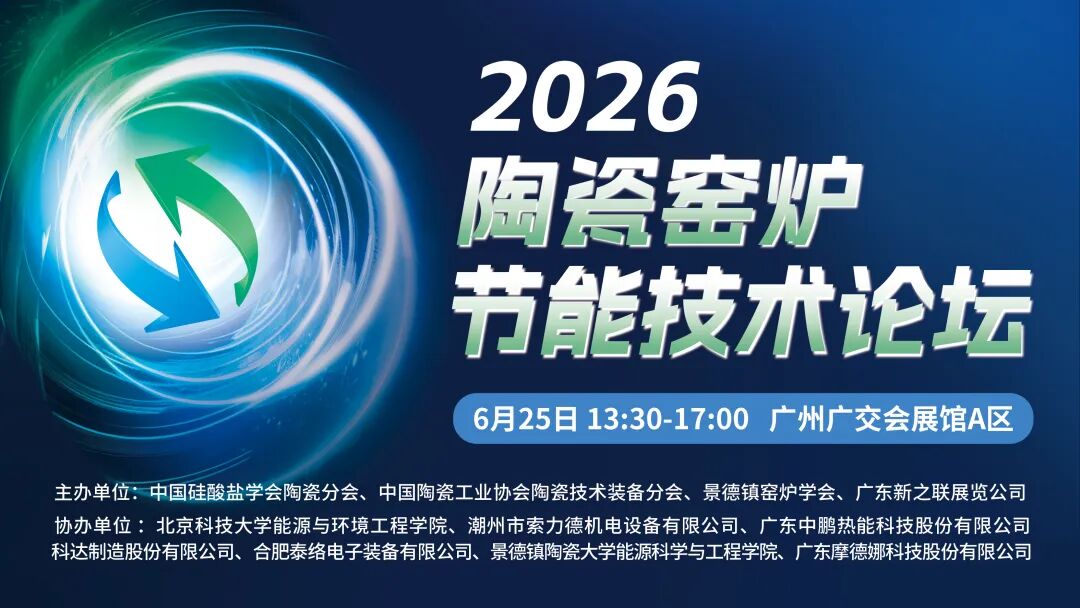 2026
陶瓷窑炉
节能技术论坛

6月25日 13:30-17:00 广州广交会展馆A区

主办单位：中国硅酸盐学会陶瓷分会、中国陶瓷工业协会陶瓷技术装备分会、景德镇窑炉学会、广东新之联展览公司
协办单位：北京科技大学能源与环境工程学院、潮州市索力德机电设备有限公司、广东中鹏热能科技股份有限公司
科达制造股份有限公司、合肥泰络电子装备有限公司、景德镇陶瓷大学能源科学与工程学院、广东摩德娜科技股份有限公司